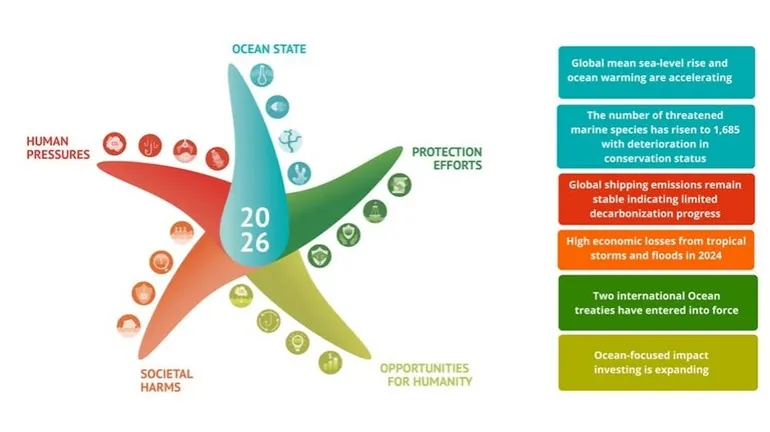 OCEAN STATE

HUMAN PRESSURES

PROTECTION EFFORTS

20
26

SOCIETAL HARMS

OPPORTUNITIES FOR HUMANITY

Global mean sea-level rise and ocean warming are accelerating

The number of threatened marine species has risen to 1,685 with deterioration in conservation status

Global shipping emissions remain stable indicating limited decarbonization progress

High economic losses from tropical storms and floods in 2024

Two international Ocean treaties have entered into force

Ocean-focused impact investing is expanding